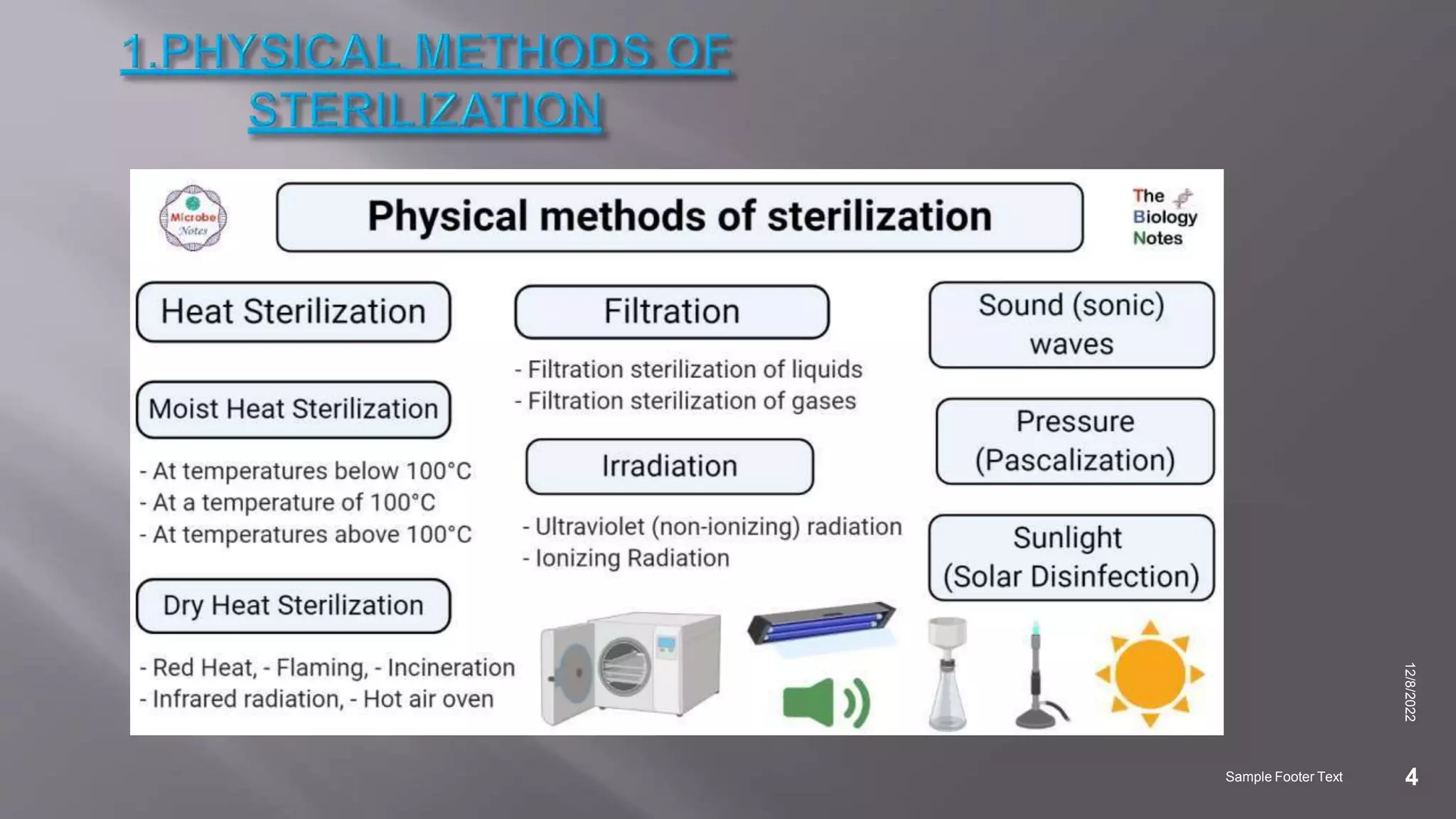 1.PHYSICAL METHODS OF STERILIZATION

Microbe Notes

Physical methods of sterilization

The Biology Notes

Heat Sterilization

Moist Heat Sterilization

- At temperatures below 100°C
- At a temperature of 100°C
- At temperatures above 100°C

Dry Heat Sterilization

- Red Heat, - Flaming, - Incineration
- Infrared radiation, - Hot air oven

Filtration

- Filtration sterilization of liquids
- Filtration sterilization of gases

Irradiation

- Ultraviolet (non-ionizing) radiation
- Ionizing Radiation

Sound (sonic) waves

Pressure (Pascalization)

Sunlight (Solar Disinfection)

12/8/2022

Sample Footer Text

4